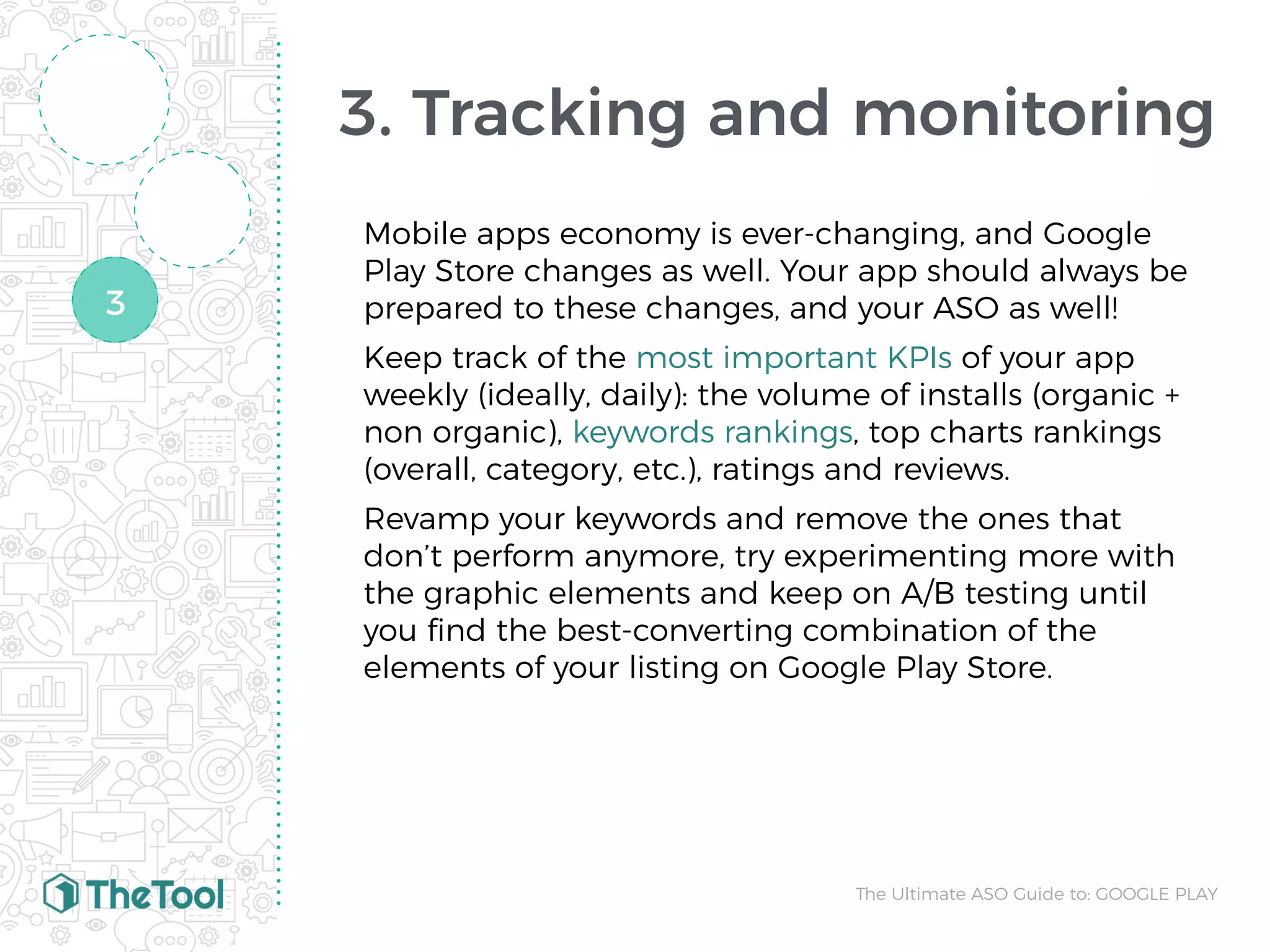 3

3. Tracking and monitoring

Mobile apps economy is ever-changing, and Google Play Store changes as well. Your app should always be prepared to these changes, and your ASO as well!

Keep track of the most important KPIs of your app weekly (ideally, daily): the volume of installs (organic + non organic), keywords rankings, top charts rankings (overall, category, etc.), ratings and reviews.

Revamp your keywords and remove the ones that don't perform anymore, try experimenting more with the graphic elements and keep on A/B testing until you find the best-converting combination of the elements of your listing on Google Play Store.

TheTool

The Ultimate ASO Guide to: GOOGLE PLAY